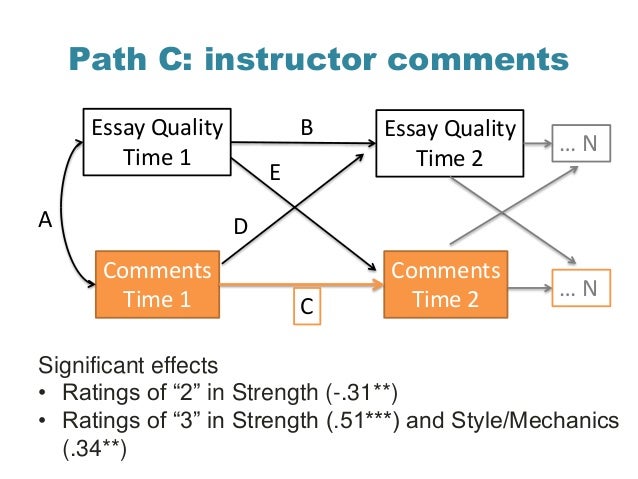 Path C: instructor comments

Essay Quality Time 1

B

Essay Quality Time 2

... N

E

A

D

Comments Time 1

C

Comments Time 2

... N

Significant effects
• Ratings of “2” in Strength (-.31**)
• Ratings of “3” in Strength (.51***) and Style/Mechanics (.34**)